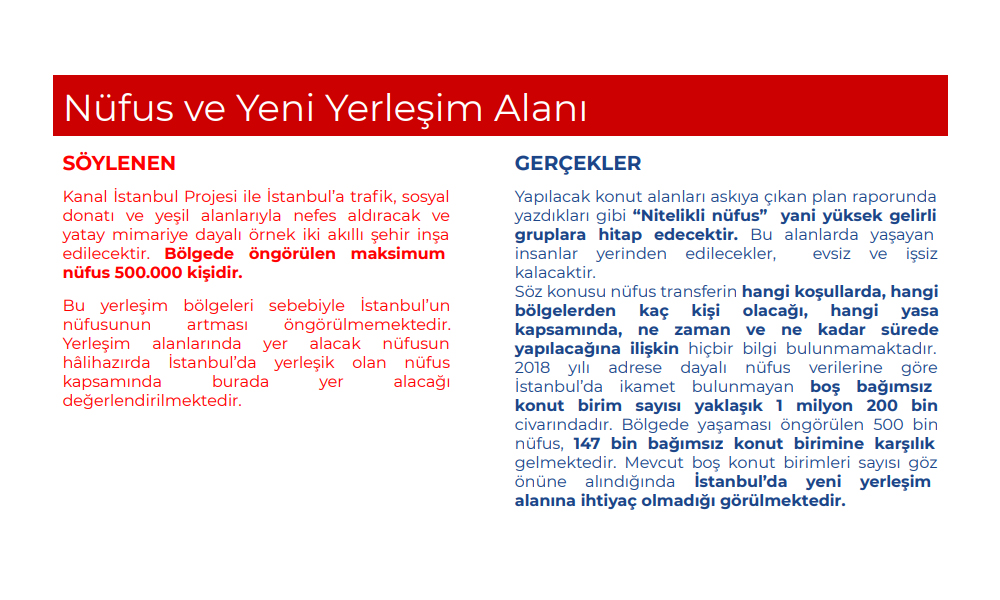 Nüfus ve Yeni Yerleşim Alanı

SÖYLENEN

Kanal İstanbul Projesi ile İstanbul'a trafik, sosyal donatı ve yeşil alanlarıyla nefes aldıracak ve yatay mimariye dayalı örnek iki akıllı şehir inşa edilecektir. Bölgede öngörülen maksimum nüfus 500.000 kişidir.

Bu yerleşim bölgeleri sebebiyle İstanbul'un nüfusunun artması öngörülmemektedir. Yerleşim alanlarında yer alacak nüfusun hâlihazırda İstanbul'da yerleşik olan nüfus kapsamında burada yer alacağı değerlendirilmektedir.

GERÇEKLER

Yapılacak konut alanları askıya çıkan plan raporunda yazdıkları gibi "Nitelikli nüfus" yani yüksek gelirli gruplara hitap edecektir. Bu alanlarda yaşayan insanlar yerinden edilecekler, evsiz ve işsiz kalacaktir.
Söz konusu nüfus transferin hangi koşullarda, hangi bölgelerden kaç kişi olacağı, hangi yasa kapsamında, ne zaman ve ne kadar sürede yapılacağına ilişkin hiçbir bilgi bulunmamaktadır. 2018 yılı adrese dayalı nüfus verilerine göre İstanbul'da ikamet bulunmayan boş bağımsız konut birim sayısı yaklaşık 1 milyon 200 bin civarındadır. Bölgede yaşaması öngörülen 500 bin nüfus, 147 bin bağımsız konut birimine karşılık gelmektedir. Mevcut boş konut birimleri sayısı göz önüne alındığında İstanbul'da yeni yerleşim alanına ihtiyaç olmadığı görülmektedir.